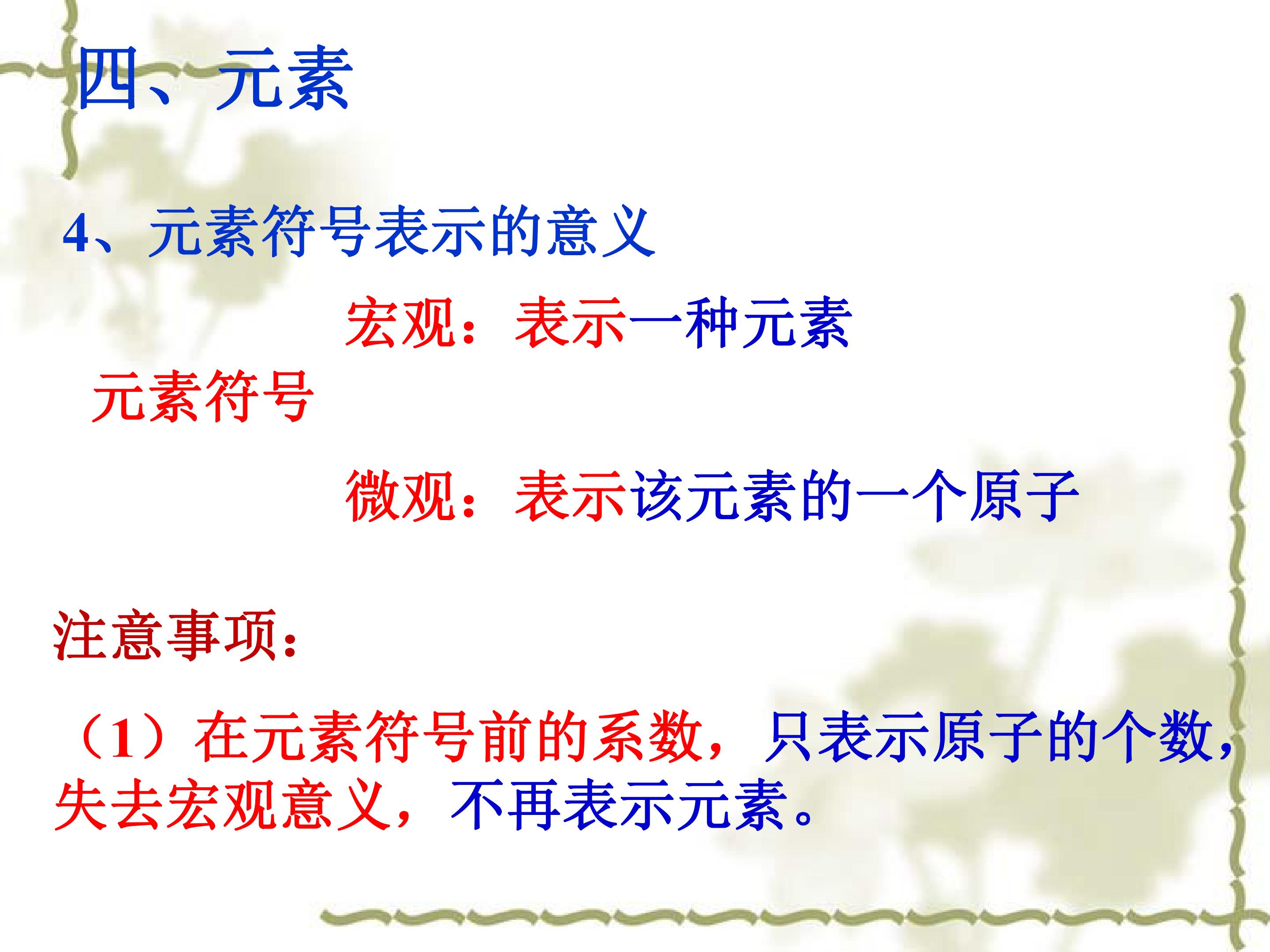 四、元素

4、元素符号表示的意义

宏观：表示一种元素

元素符号

微观：表示该元素的一个原子

注意事项：

（1）在元素符号前的系数，只表示原子的个数，失去宏观意义，不再表示元素。